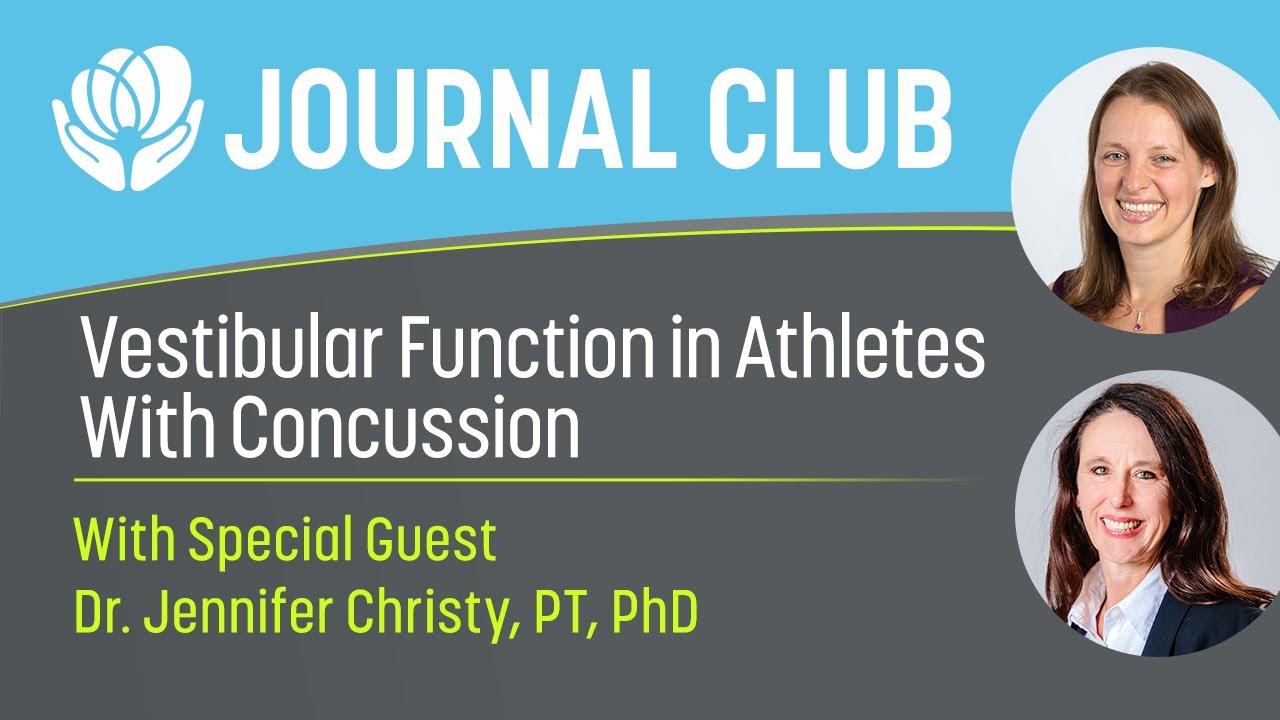 JOURNAL CLUB

Vestibular Function in Athletes With Concussion

With Special Guest
Dr. Jennifer Christy, PT, PhD